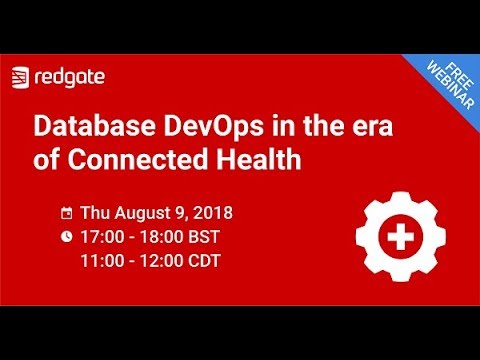 redgate

FREE WEBINAR

Database DevOps in the era of Connected Health

Thu August 9, 2018
17:00 - 18:00 BST
11:00 - 12:00 CDT